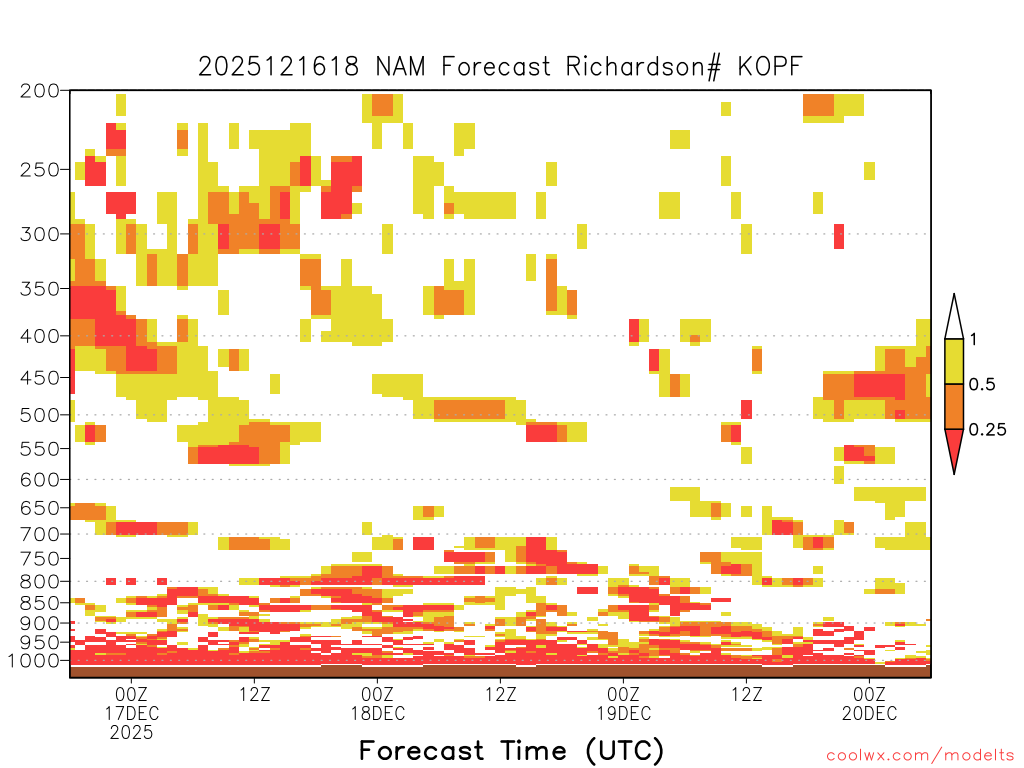 2025121618 NAM Forecast Richardson# KOPF

200
250
300
350
400
450
500
550
600
650
700
750
800
850
900
950
1000

1
0.5
0.25

00Z
17DEC
2025
12Z
00Z
18DEC
12Z
00Z
19DEC
12Z
00Z
20DEC

Forecast Time (UTC)

coolwx.com/modelts